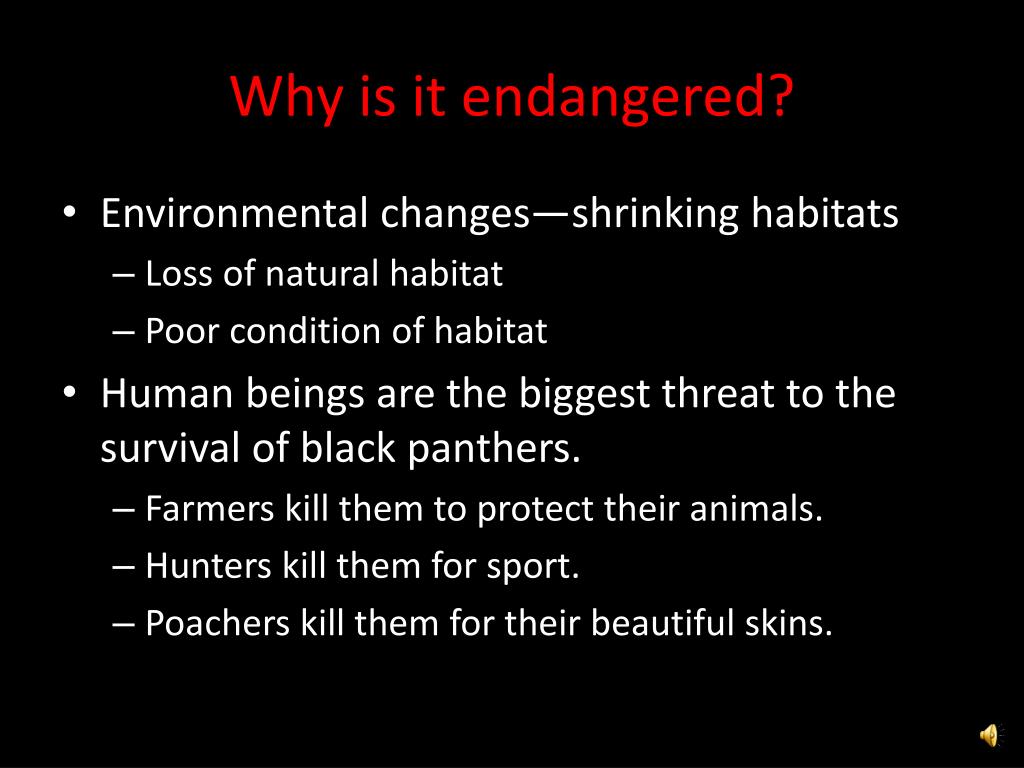 Why is it endangered?

• Environmental changes—shrinking habitats
– Loss of natural habitat
– Poor condition of habitat

• Human beings are the biggest threat to the survival of black panthers.
– Farmers kill them to protect their animals.
– Hunters kill them for sport.
– Poachers kill them for their beautiful skins.